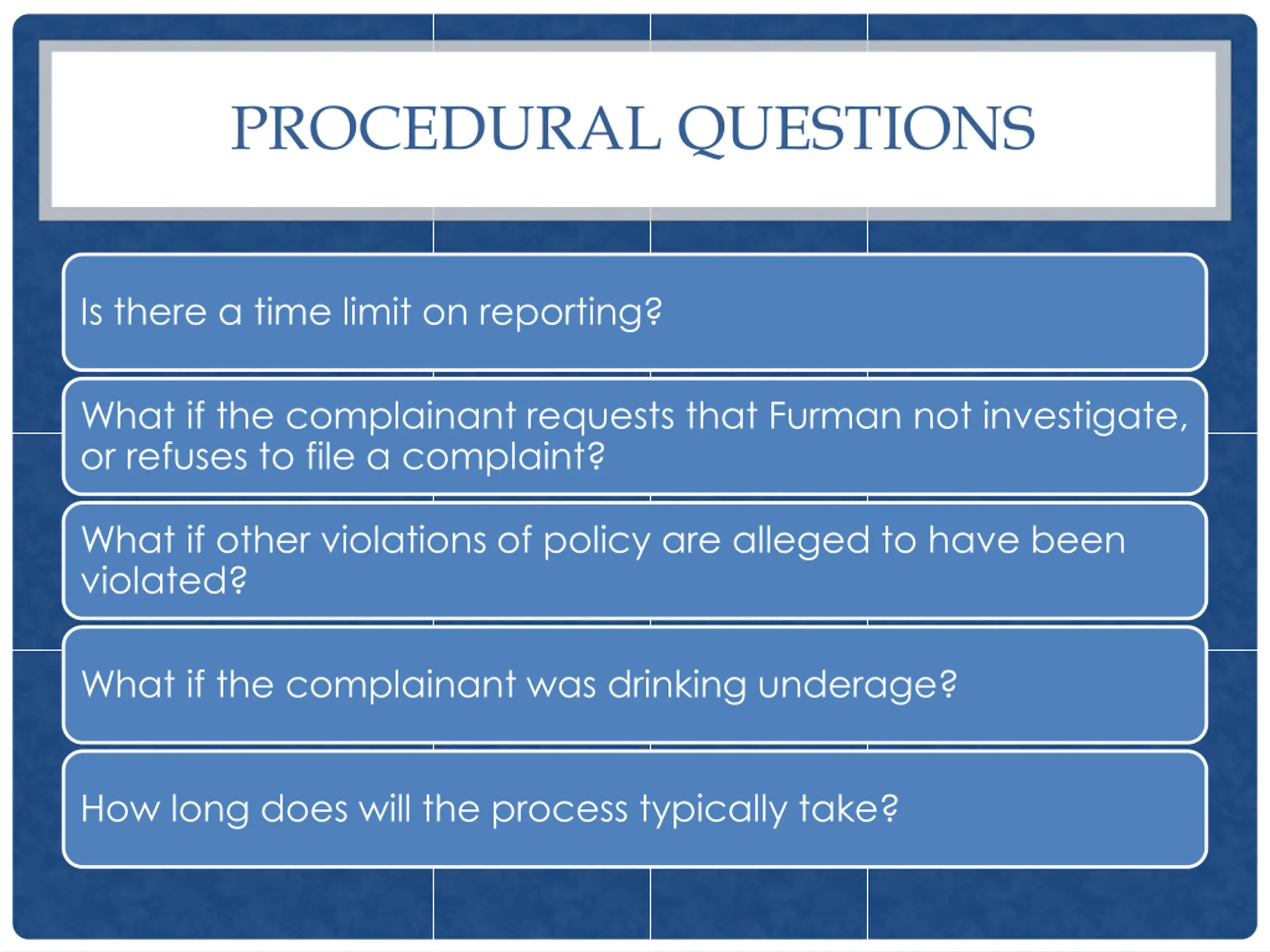 PROCEDURAL QUESTIONS

Is there a time limit on reporting?

What if the complainant requests that Furman not investigate, or refuses to file a complaint?

What if other violations of policy are alleged to have been violated?

What if the complainant was drinking underage?

How long does will the process typically take?